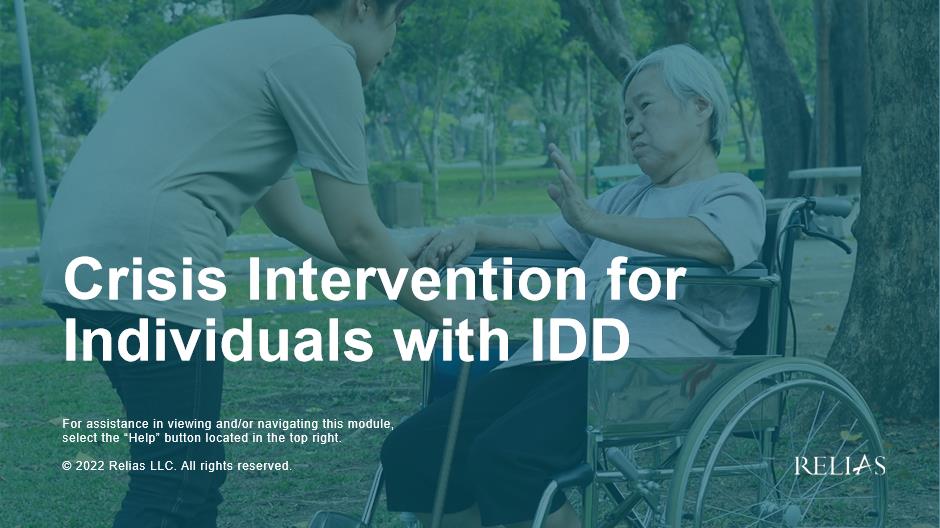 Crisis Intervention for Individuals with IDD

For assistance in viewing and/or navigating this module, select the "Help" button located in the top right.

© 2022 Relias LLC. All rights reserved.

RELIAS